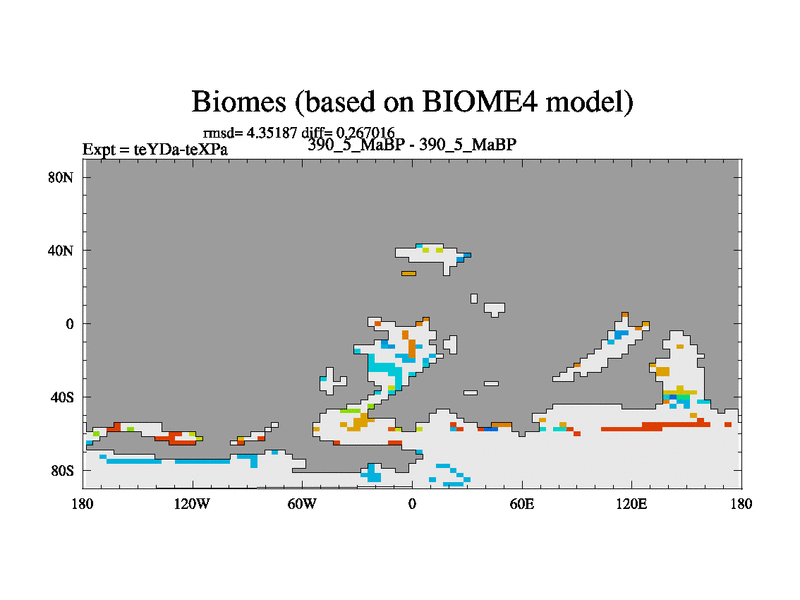 Biomes (based on BIOME4 model)

rmsd= 4.35187 diff= 0.267016
Expt = teYDa-teXPa
390_5_MaBP - 390_5_MaBP

80N
40N
0
40S
80S

180
120W
60W
0
60E
120E
180